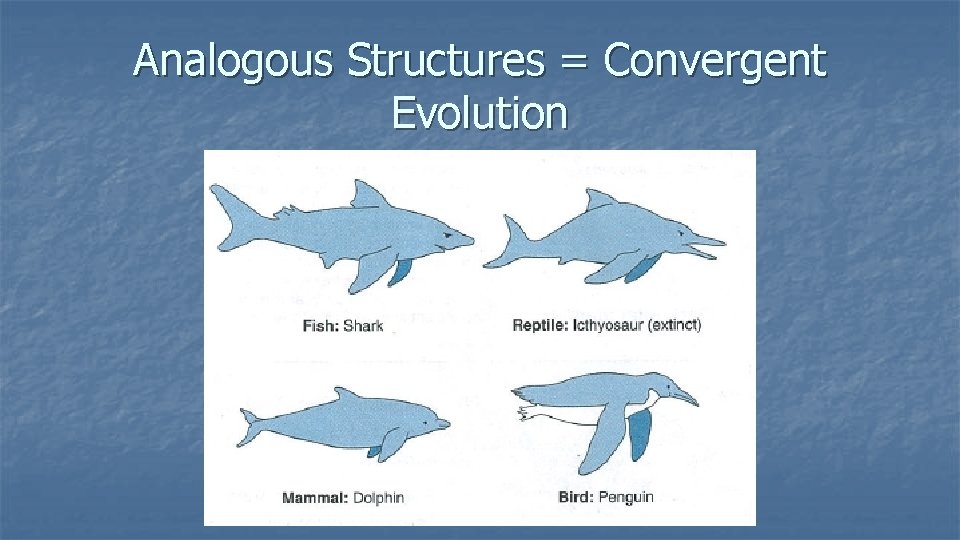 Analogous Structures = Convergent Evolution

Fish: Shark

Reptile: Icthyosaur (extinct)

Mammal: Dolphin

Bird: Penguin